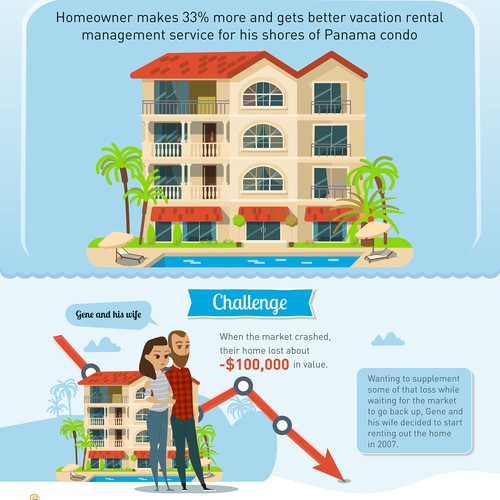 Homeowner makes 33% more and gets better vacation rental management service for his shores of Panama condo

Challenge

Gene and his wife

When the market crashed, their home lost about -$100,000 in value.

Wanting to supplement some of that loss while waiting for the market to go back up, Gene and his wife decided to start renting out the home in 2007.